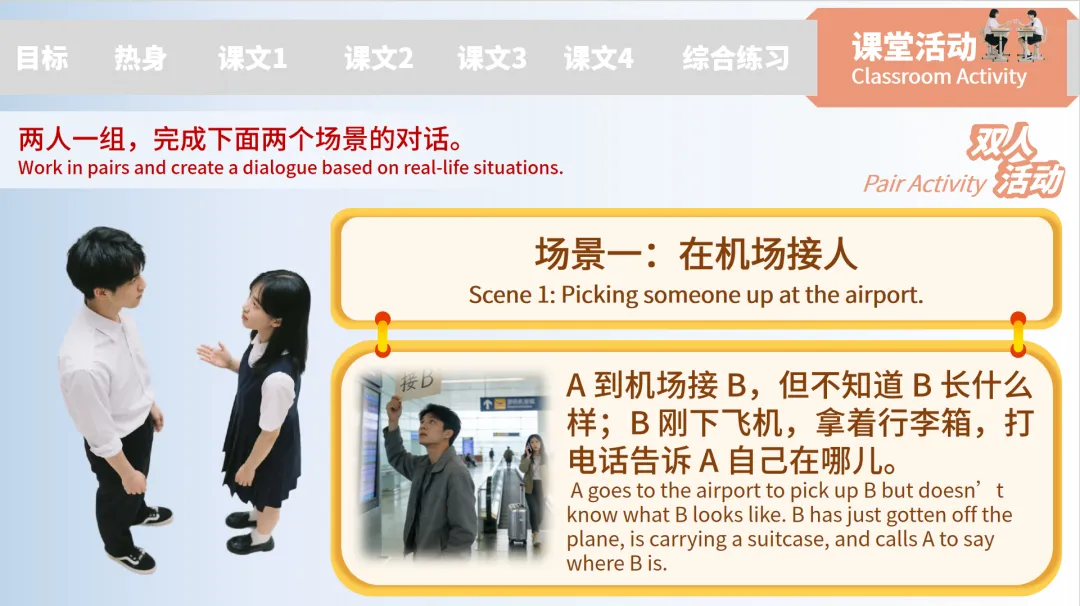 目标 热身 课文1 课文2 课文3 课文4 综合练习

课堂活动
Classroom Activity

两人一组，完成下面两个场景的对话。
Work in pairs and create a dialogue based on real-life situations.

双人活动
Pair Activity

场景一：在机场接人
Scene 1: Picking someone up at the airport.

接B

A 到机场接 B，但不知道 B 长什么样；B 刚下飞机，拿着行李箱，打电话告诉 A 自己在哪儿。
A goes to the airport to pick up B but doesn’t know what B looks like. B has just gotten off the plane, is carrying a suitcase, and calls A to say where B is.